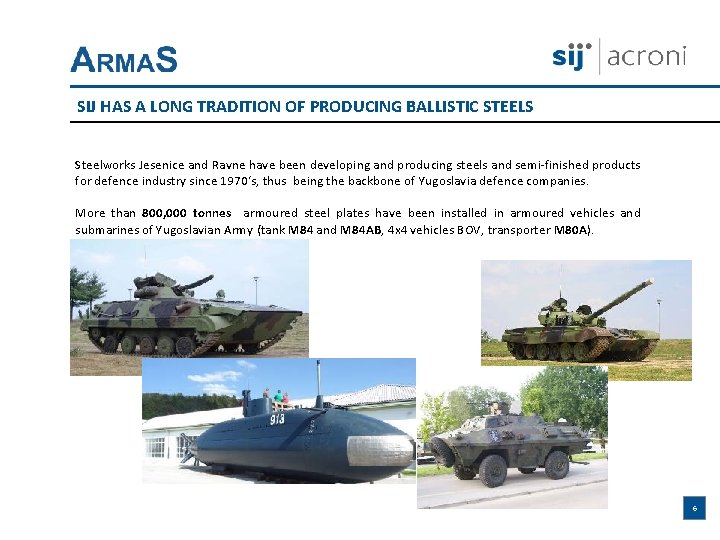 ARMAS

sij | acroni

SIJ HAS A LONG TRADITION OF PRODUCING BALLISTIC STEELS

Steelworks Jesenice and Ravne have been developing and producing steels and semi-finished products for defence industry since 1970's, thus being the backbone of Yugoslavia defence companies.

More than 800,000 tonnes armoured steel plates have been installed in armoured vehicles and submarines of Yugoslavian Army (tank M84 and M84AB, 4x4 vehicles BOV, transporter M80A).

913

6